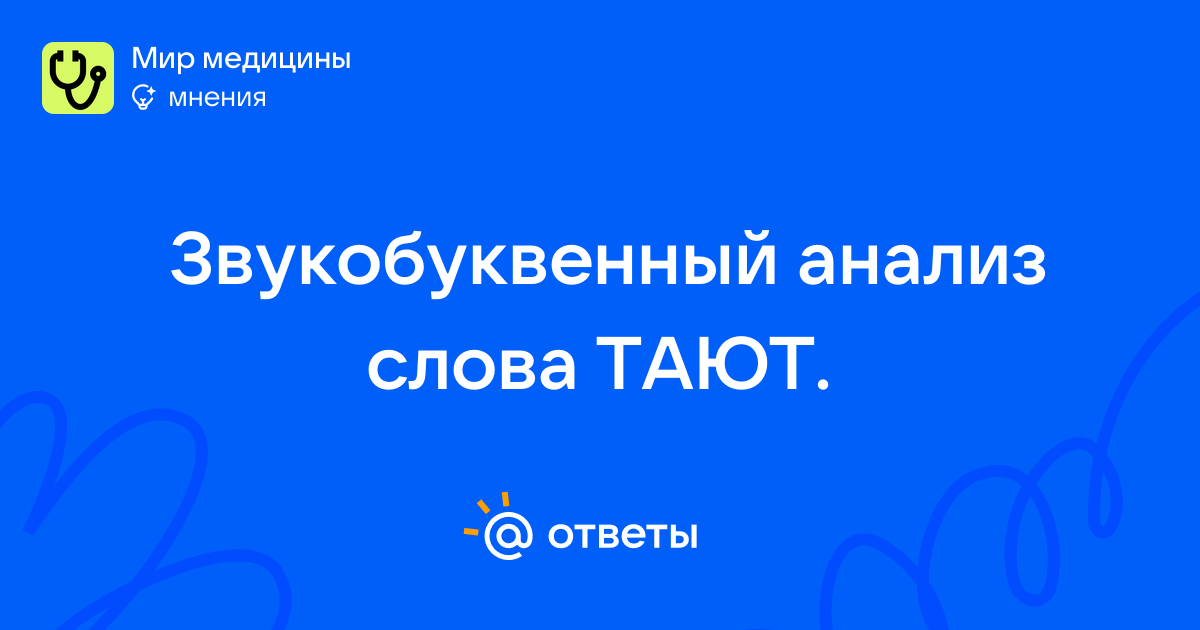 Мир медицины
мнения

Звукобуквенный анализ слова ТАЮТ.

ответы